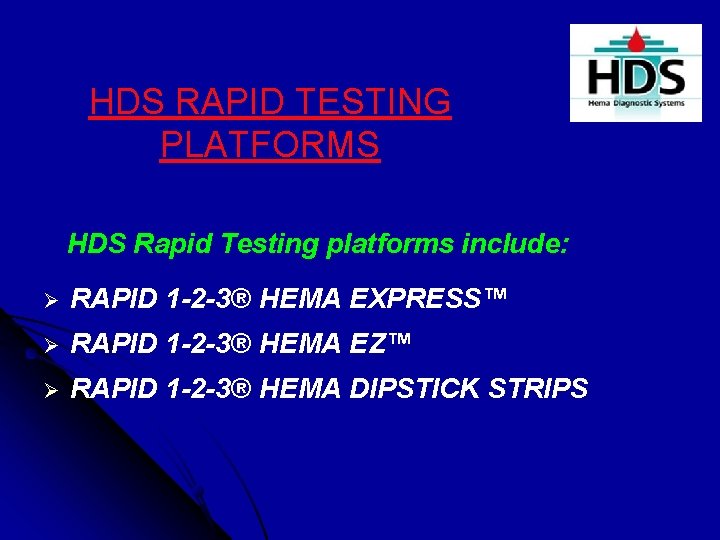 HDS
Hema Diagnostic Systems

HDS RAPID TESTING PLATFORMS

HDS Rapid Testing platforms include:

➢ RAPID 1-2-3® HEMA EXPRESS™
➢ RAPID 1-2-3® HEMA EZ™
➢ RAPID 1-2-3® HEMA DIPSTICK STRIPS